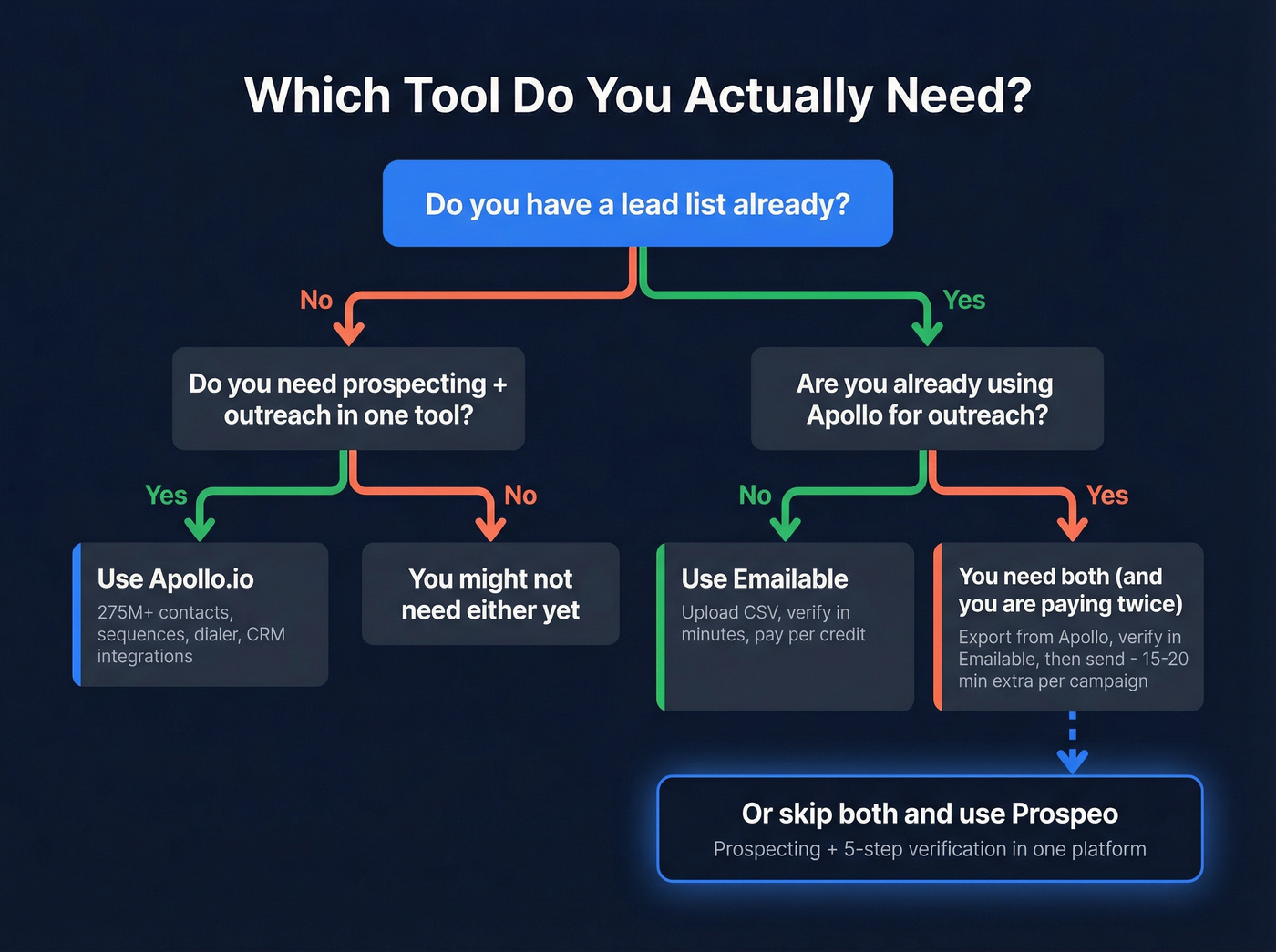 Which Tool Do You Actually Need?

Do you have a lead list already?

No

Yes

Do you need prospecting + outreach in one tool?

Are you already using Apollo for outreach?

Yes

No

No

Yes

Use Apollo.io
275M+ contacts, sequences, dialer, CRM integrations

You might not need either yet

Use Emailable
Upload CSV, verify in minutes, pay per credit

You need both (and you are paying twice)
Export from Apollo, verify in Emailable, then send - 15-20 min extra per campaign

Or skip both and use Prospeo
Prospecting + 5-step verification in one platform